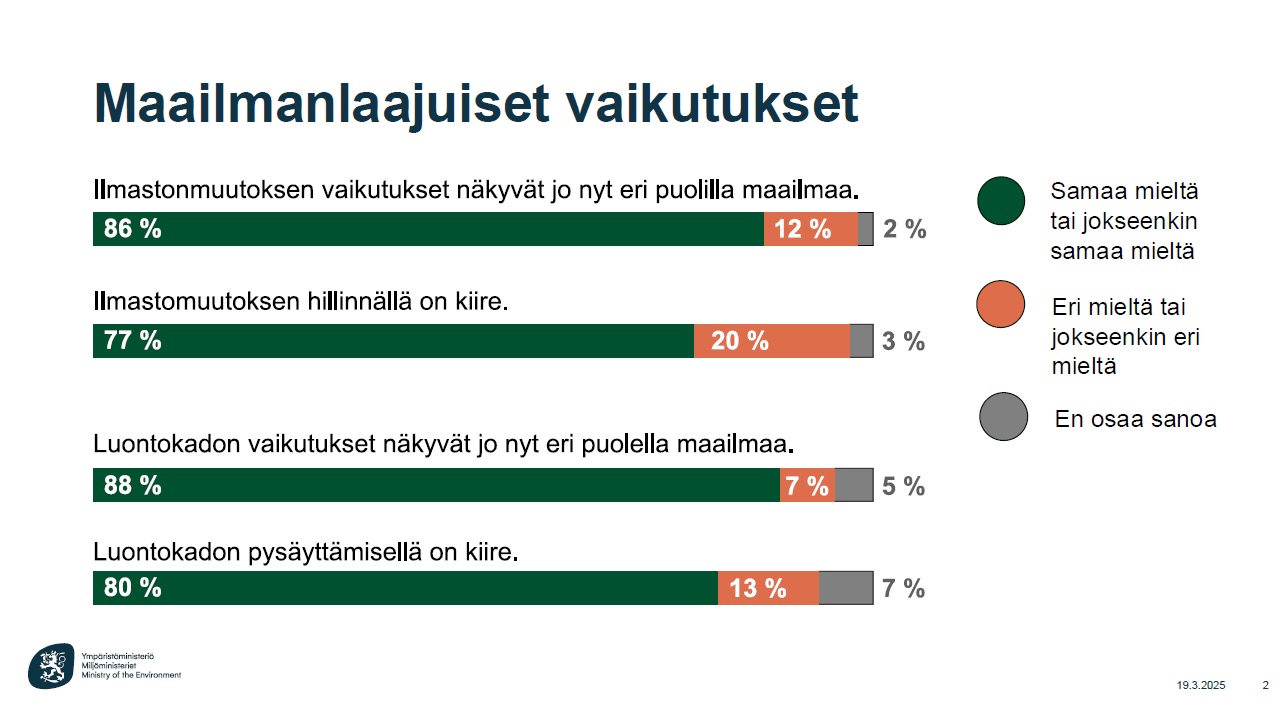 Maailmanlaajuiset vaikutukset

Ilmastonmuutoksen vaikutukset näkyvät jo nyt eri puolilla maailmaa.

86 % 12 % 2 %

Ilmastomuutoksen hillinnällä on kiire.

77 % 20 % 3 %

Luontokadon vaikutukset näkyvät jo nyt eri puolella maailmaa.

88 % 7 % 5 %

Luontokadon pysäyttämisellä on kiire.

80 % 13 % 7 %

Samaa mieltä tai jokseenkin samaa mieltä

Eri mieltä tai jokseenkin eri mieltä

En osaa sanoa

Ympäristöministeriö
Miljöministeriet
Ministry of the Environment

19.3.2025 2